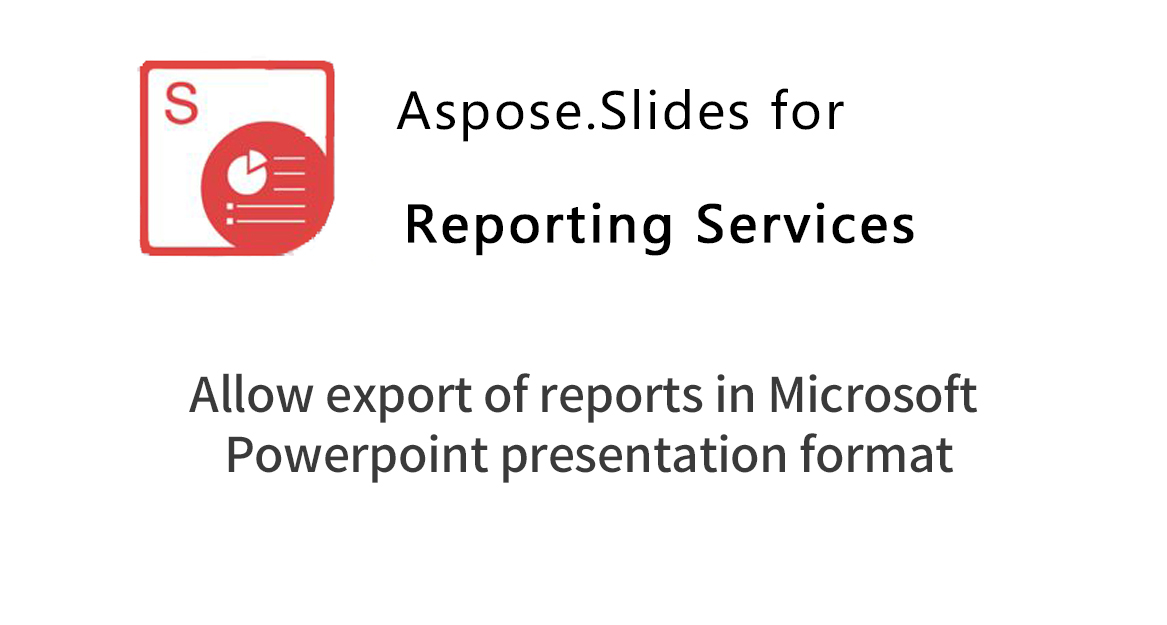 S

Aspose.Slides for

Reporting Services

Allow export of reports in Microsoft Powerpoint presentation format